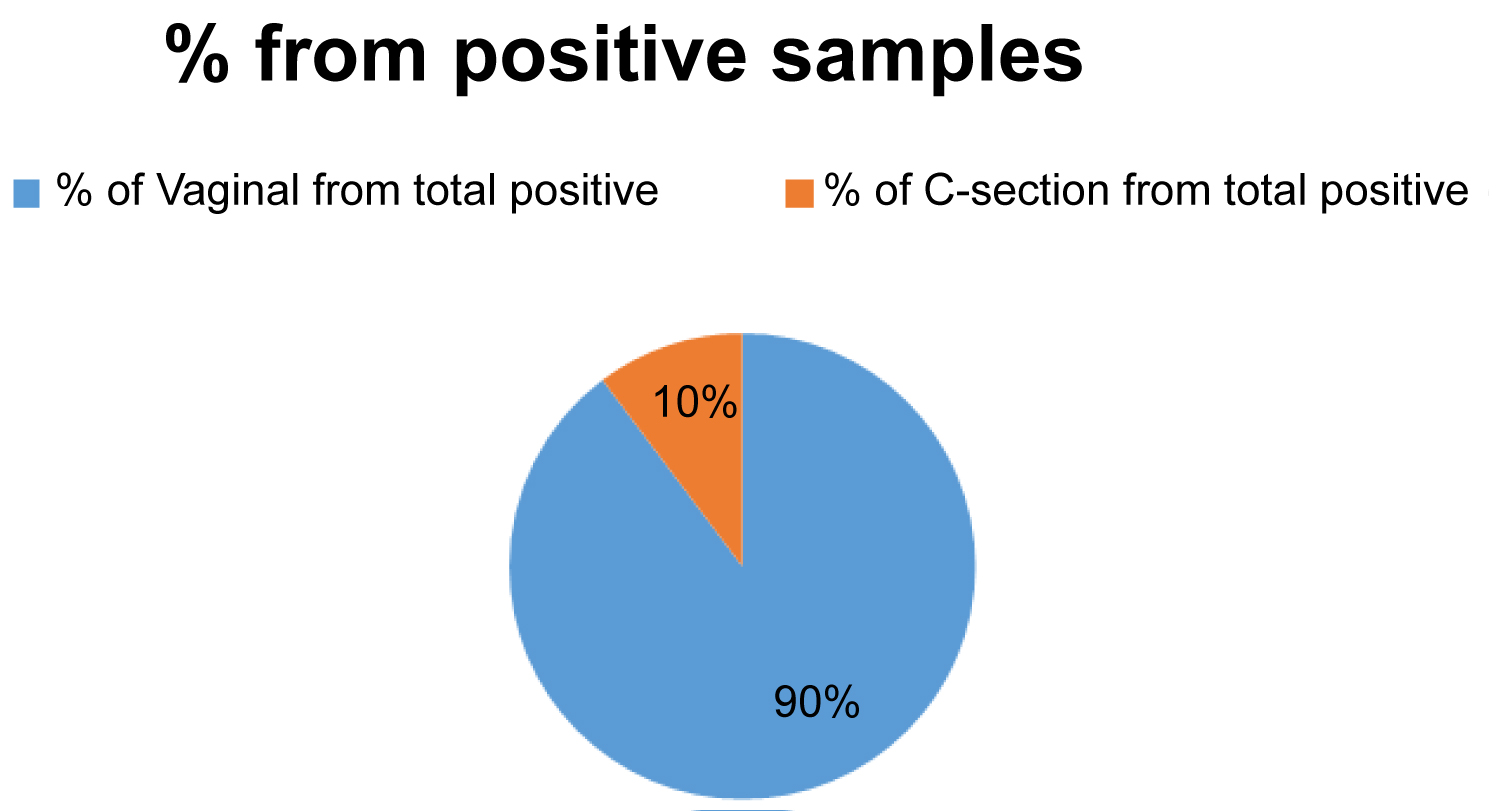 % from positive samples

% of Vaginal from total positive

% of C-section from total positive

10%

90%